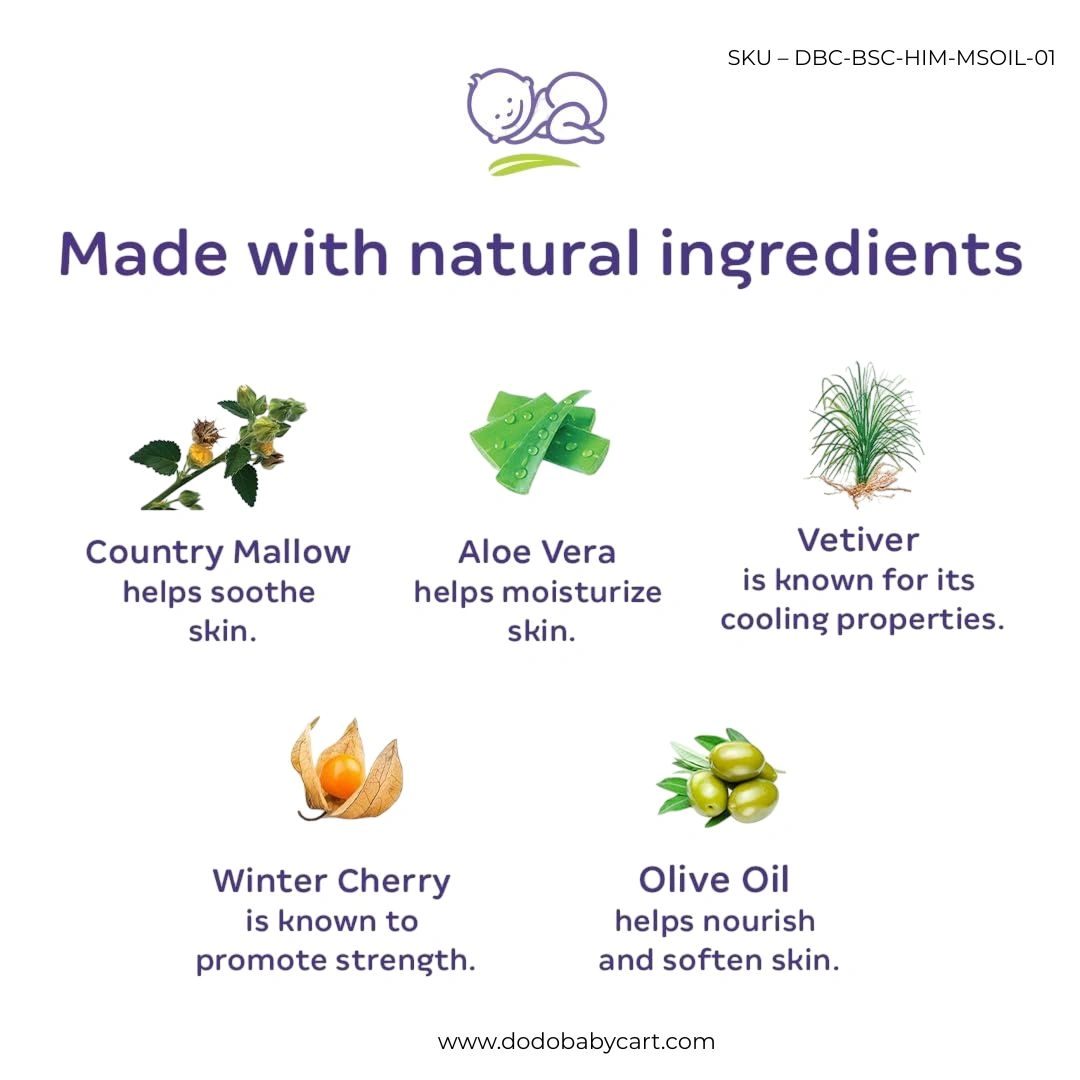 SKU – DBC-BSC-HIM-MSOIL-01

Made with natural ingredients

Country Mallow helps soothe skin.

Aloe Vera helps moisturize skin.

Vetiver is known for its cooling properties.

Winter Cherry is known to promote strength.

Olive Oil helps nourish and soften skin.

www.dodobabycart.com